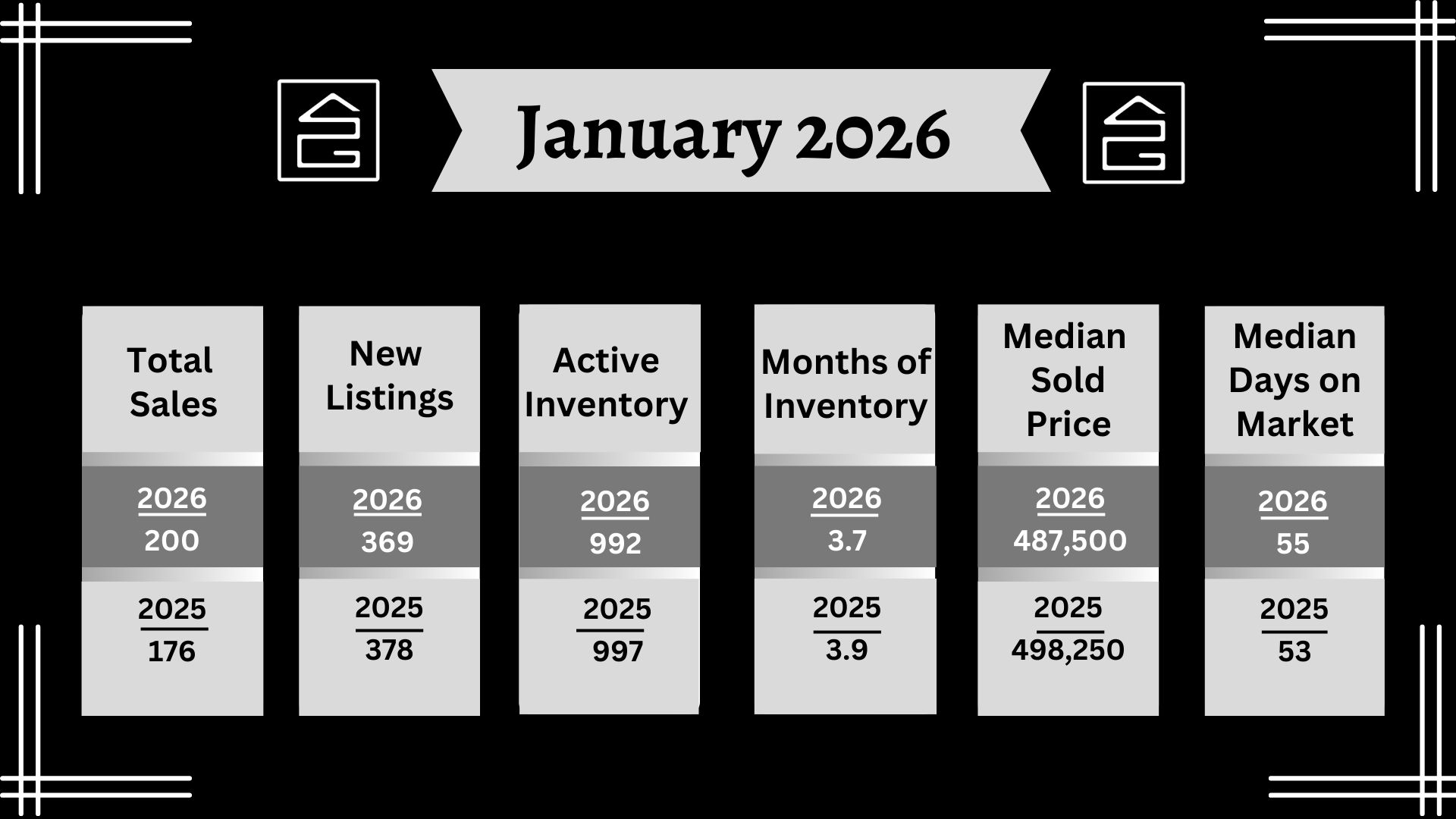 January 2026

Total Sales
2026
200
2025
176

New Listings
2026
369
2025
378

Active Inventory
2026
992
2025
997

Months of Inventory
2026
3.7
2025
3.9

Median Sold Price
2026
487,500
2025
498,250

Median Days on Market
2026
55
2025
53